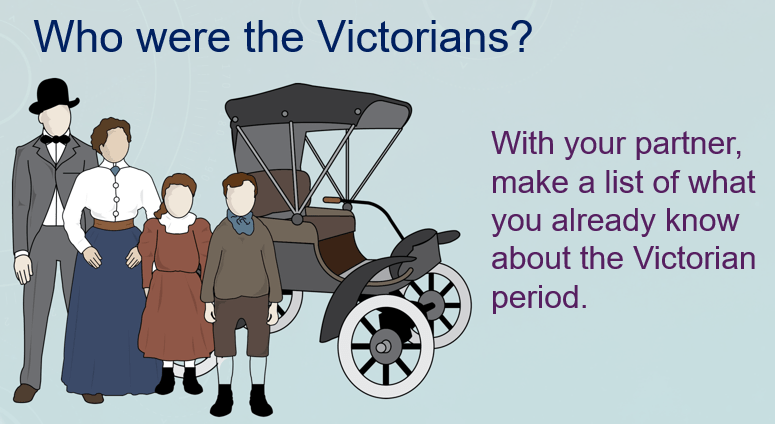 Who were the Victorians?

With your partner, make a list of what you already know about the Victorian period.